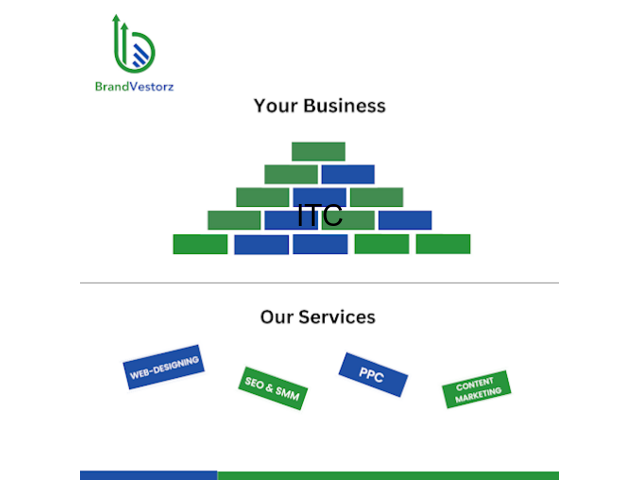 BrandVestorz

Your Business

ITC

Our Services

WEB-DESIGNING

SEO & SMM

PPC

CONTENT MARKETING